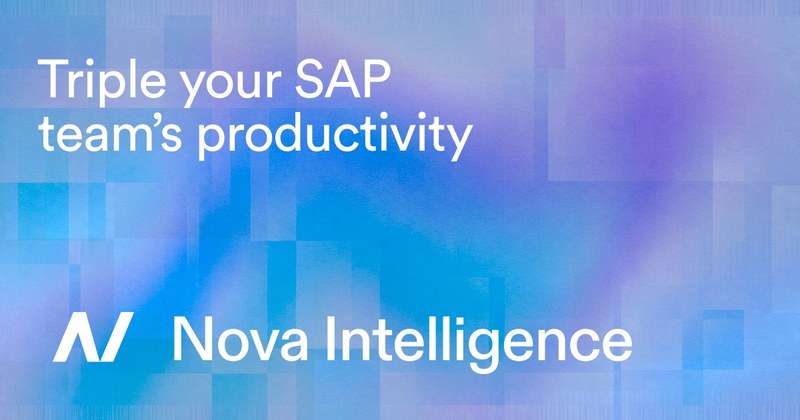 Triple your SAP team’s productivity

Nova Intelligence